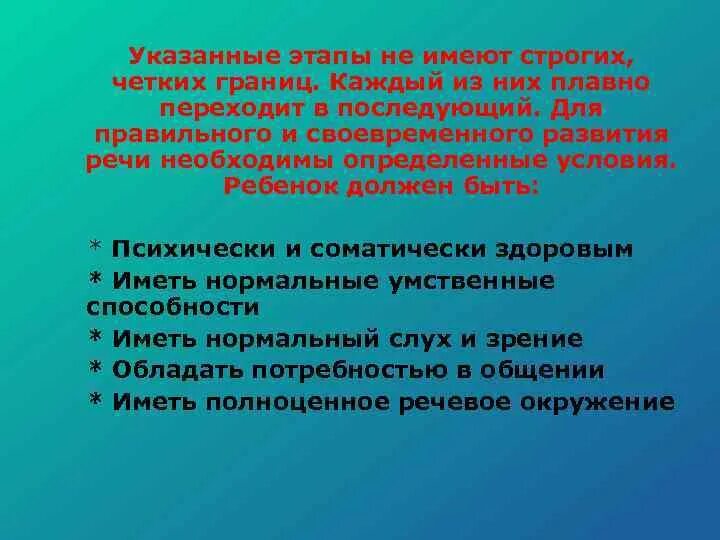 Указанные этапы не имеют строгих, четких границ. Каждый из них плавно переходит в последующий. Для правильного и своевременного развития речи необходимы определенные условия. Ребенок должен быть:

* Психически и соматически здоровым
* Иметь нормальные умственные способности
* Иметь нормальный слух и зрение
* Обладать потребностью в общении
* Иметь полноценное речевое окружение